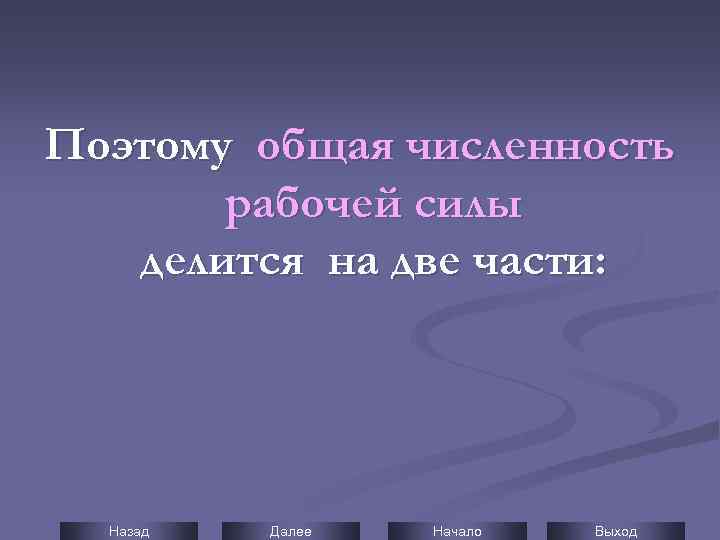 Поэтому общая численность рабочей силы делится на две части:

Назад Далее Начало Выход